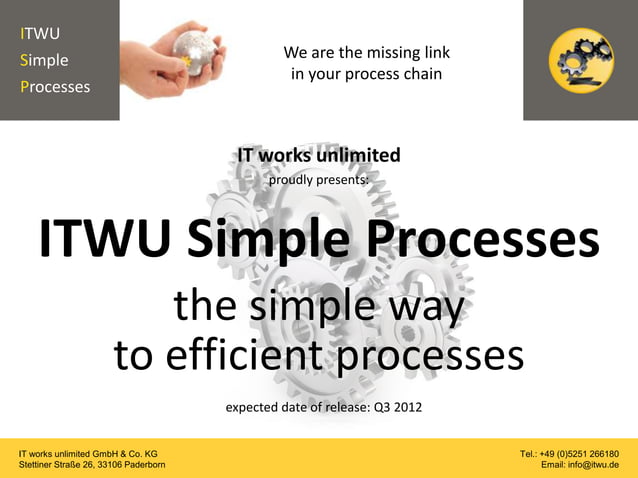 ITWU
Simple
Processes

We are the missing link in your process chain

IT works unlimited
proudly presents:

ITWU Simple Processes

the simple way
to efficient processes

expected date of release: Q3 2012

IT works unlimited GmbH & Co. KG
Stettiner Straße 26, 33106 Paderborn

Tel.: +49 (0)5251 266180
Email: info@itwu.de